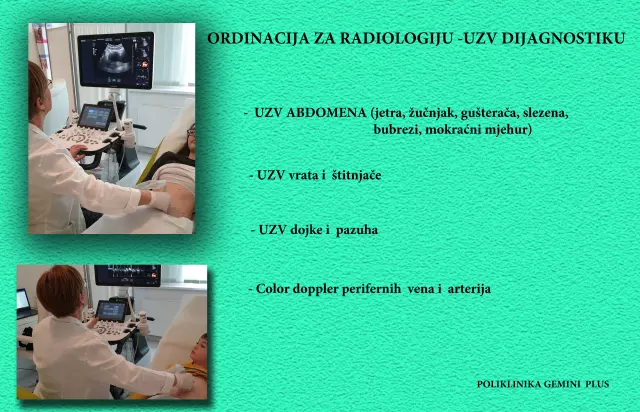 ORDINACIJA ZA RADIOLOGIJU -UZV DIJAGNOSTIKU

- UZV ABDOMENA (jetra, žučnjak, gušterača, slezena, bubrezi, mokraćni mjehur)

- UZV vrata i štitnjače

- UZV dojke i pazuha

- Color doppler perifernih vena i arterija

POLIKLINIKA GEMINI PLUS